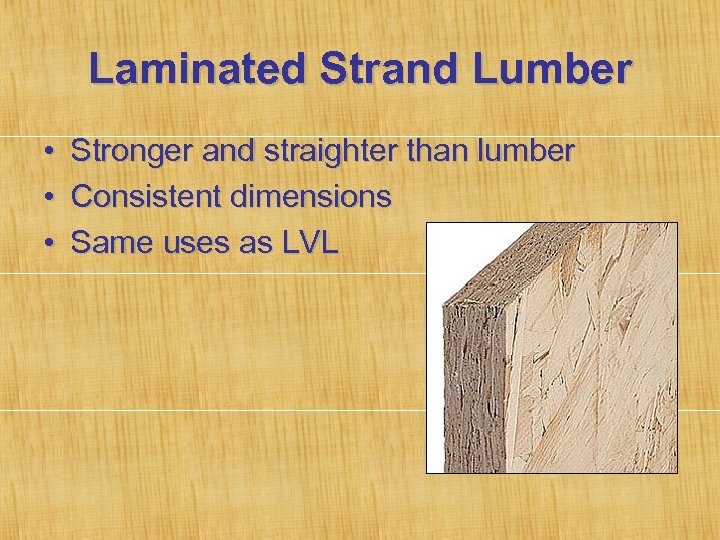 Laminated Strand Lumber

• Stronger and straighter than lumber
• Consistent dimensions
• Same uses as LVL